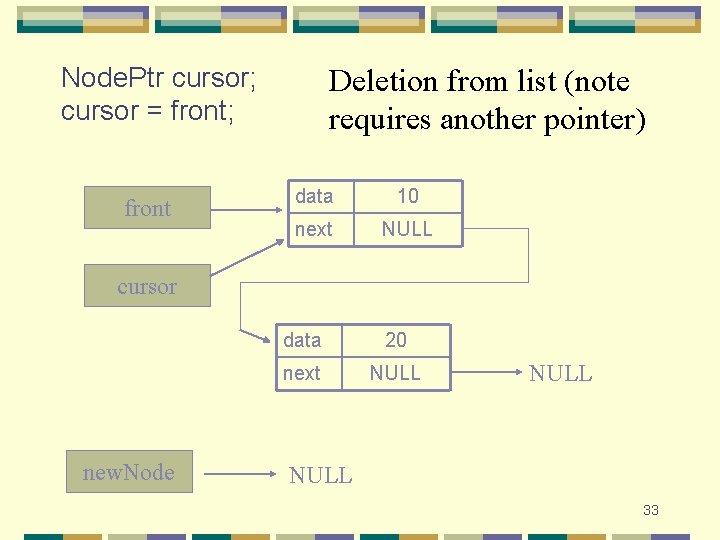 NodePtr cursor;
cursor = front;

Deletion from list (note requires another pointer)

front

cursor

| data | 10 |
|---|---|
| next | NULL |

| data | 20 |
|---|---|
| next | NULL |

NULL

newNode

NULL

33